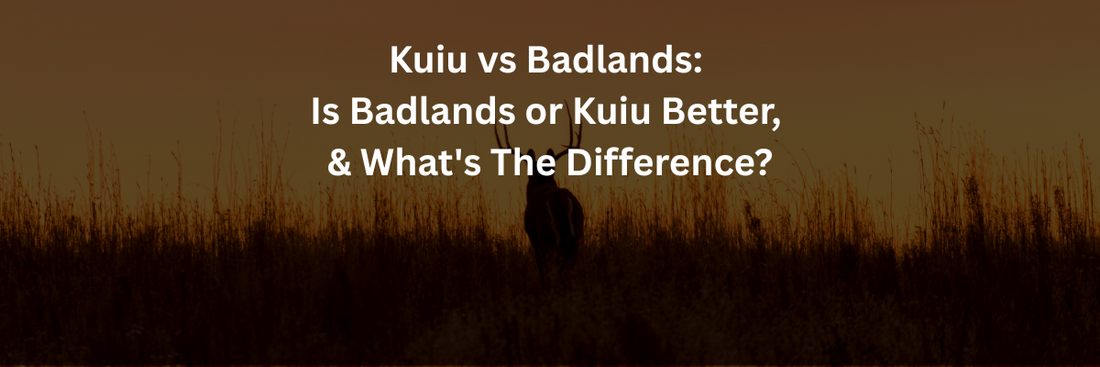 Kuiu vs Badlands:
Is Badlands or Kuiu Better,
& What's The Difference?